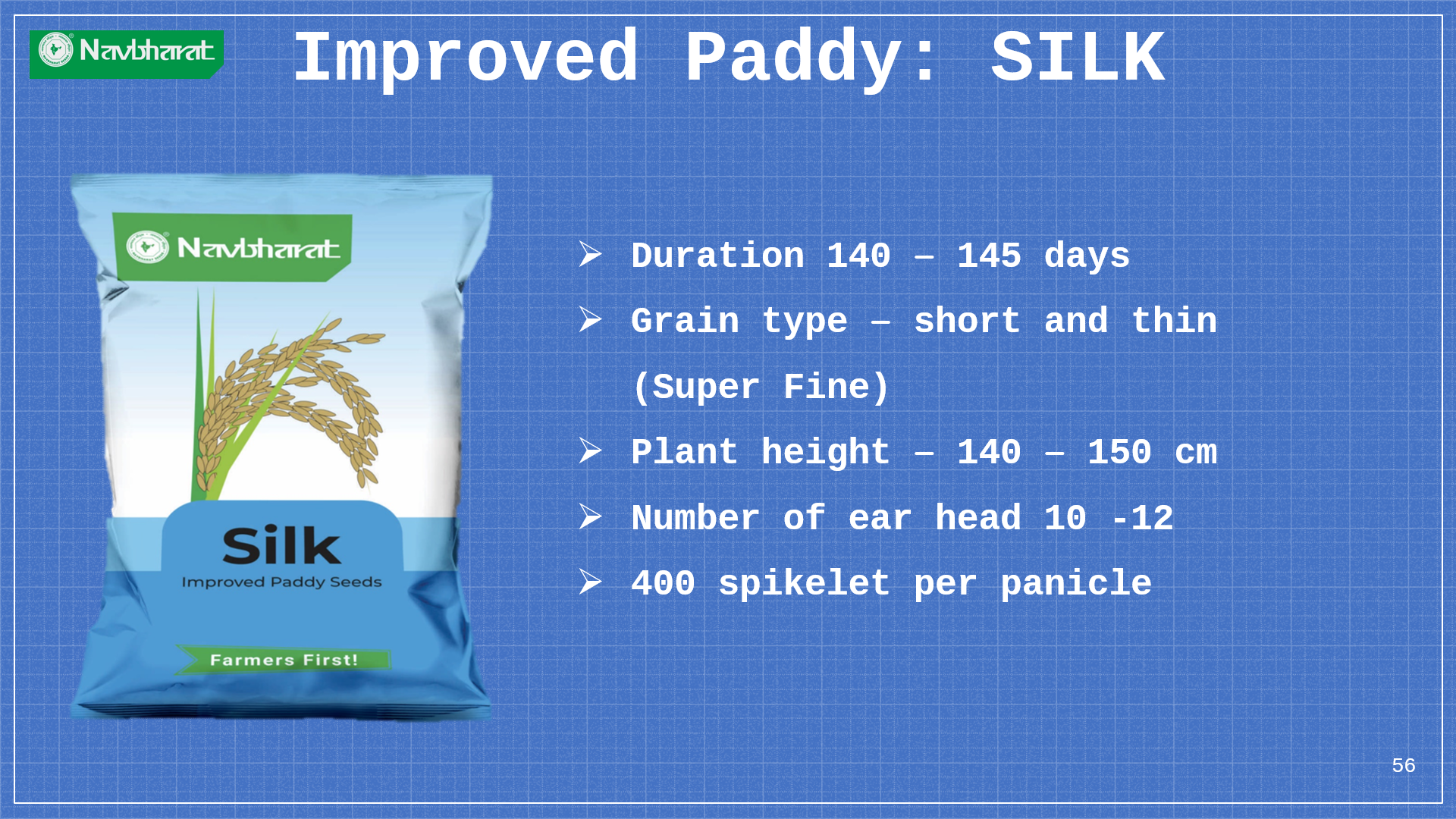 Navbharat

Improved Paddy: SILK

Navbharat

Silk

Improved Paddy Seeds

Farmers First!

➢ Duration 140 – 145 days

➢ Grain type – short and thin (Super Fine)

➢ Plant height – 140 – 150 cm

➢ Number of ear head 10 -12

➢ 400 spikelet per panicle

56